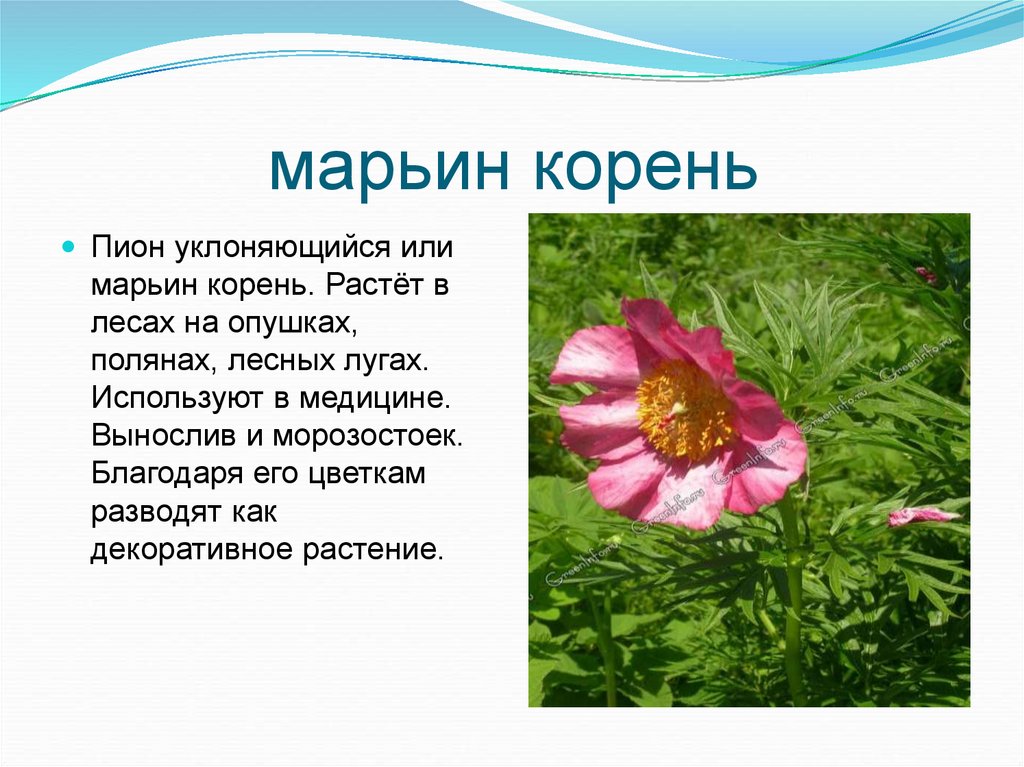 марьин корень

Пион уклоняющийся или марьин корень. Растёт в лесах на опушках, полянах, лесных лугах. Используют в медицине. Вынослив и морозостоек. Благодаря его цветкам разводят как декоративное растение.

GreenInfo.ru